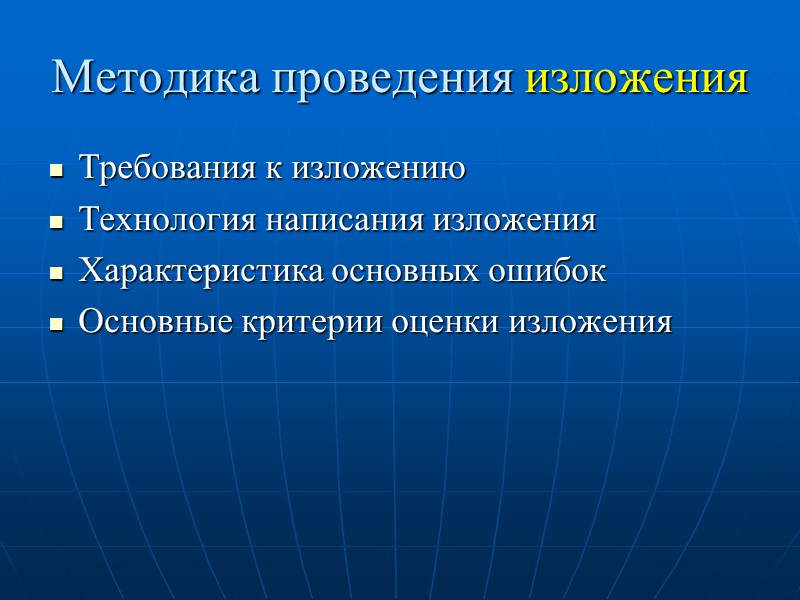 Методика проведения изложения

- Требования к изложению
- Технология написания изложения
- Характеристика основных ошибок
- Основные критерии оценки изложения